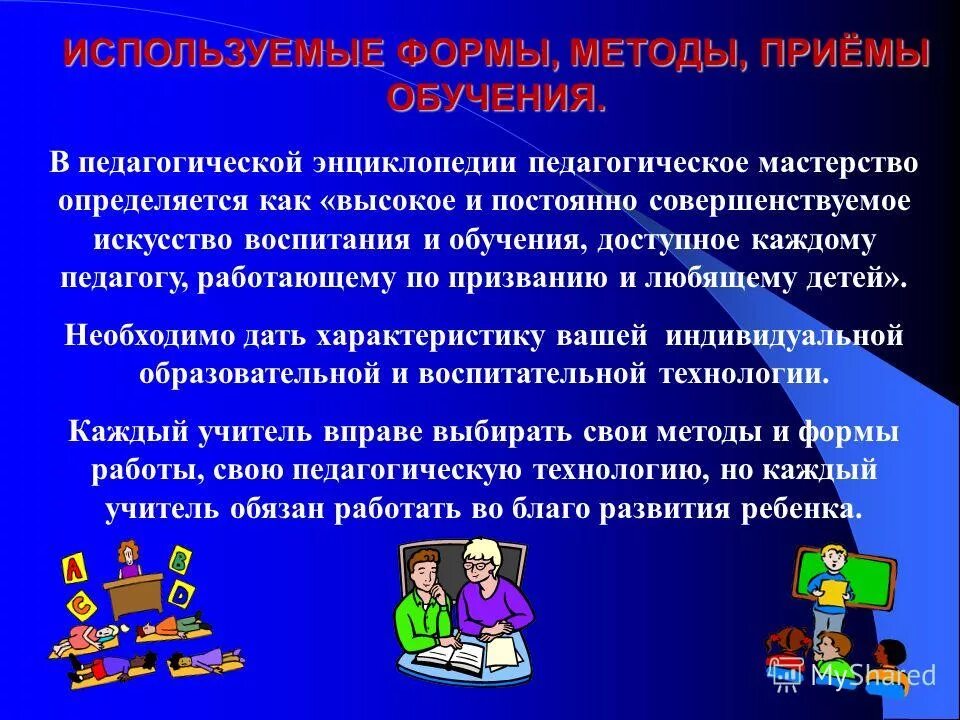 ИСПОЛЬЗУЕМЫЕ ФОРМЫ, МЕТОДЫ, ПРИЁМЫ ОБУЧЕНИЯ.

В педагогической энциклопедии педагогическое мастерство определяется как «высокое и постоянно совершенствуемое искусство воспитания и обучения, доступное каждому педагогу, работающему по призванию и любящему детей».

Необходимо дать характеристику вашей индивидуальной образовательной и воспитательной технологии.

Каждый учитель вправе выбирать свои методы и формы работы, свою педагогическую технологию, но каждый учитель обязан работать во благо развития ребенка.

A B C D

MyShared